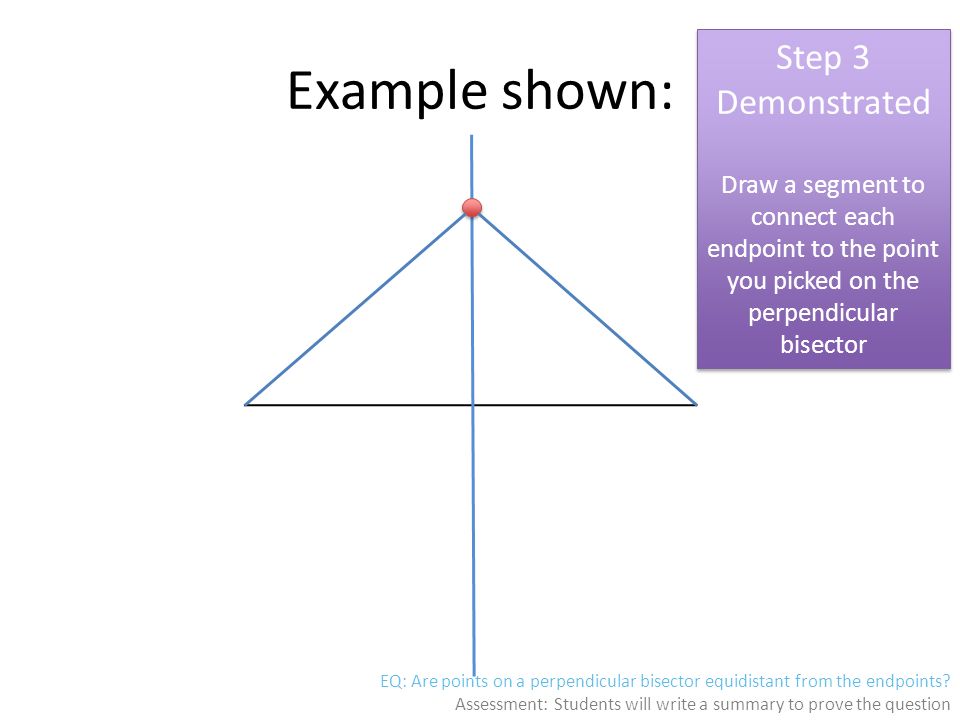 Example shown:

Step 3
Demonstrated

Draw a segment to connect each endpoint to the point you picked on the perpendicular bisector

EQ: Are points on a perpendicular bisector equidistant from the endpoints?
Assessment: Students will write a summary to prove the question